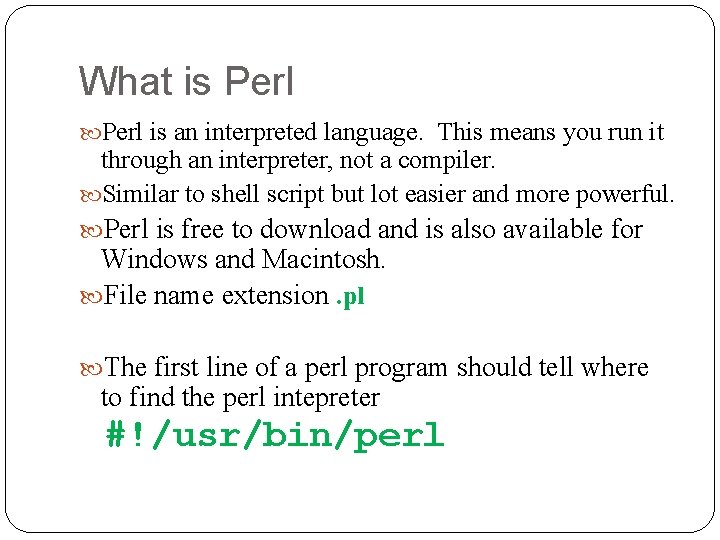 What is Perl

Perl is an interpreted language. This means you run it through an interpreter, not a compiler.

Similar to shell script but lot easier and more powerful.

Perl is free to download and is also available for Windows and Macintosh.

File name extension .pl

The first line of a perl program should tell where to find the perl intepreter

#!/usr/bin/perl